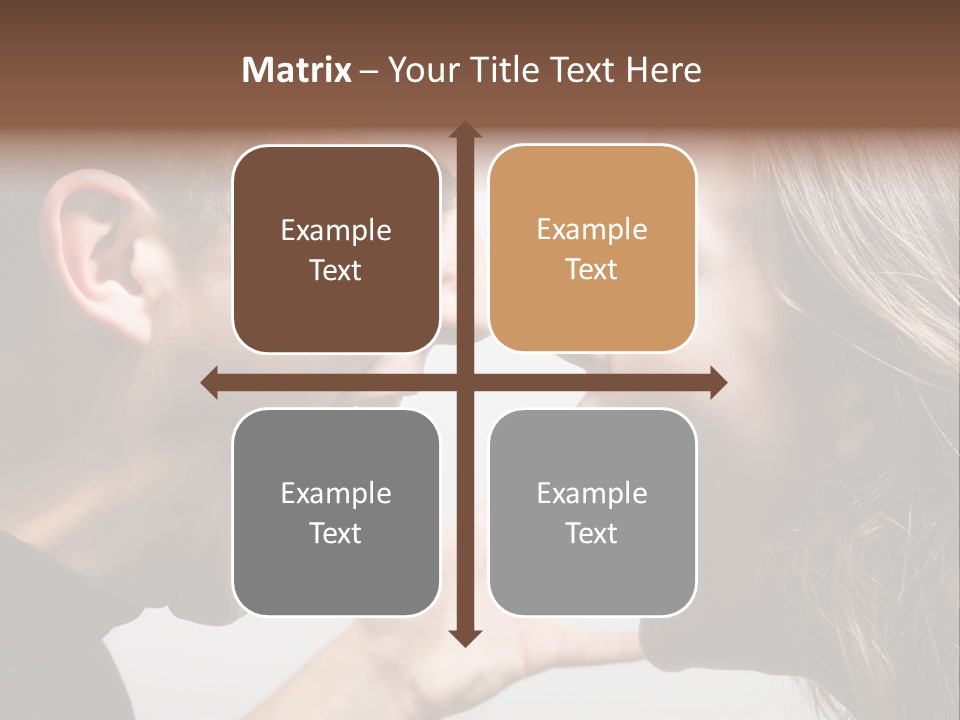 Matrix – Your Title Text Here

Example Text

Example Text

Example Text

Example Text